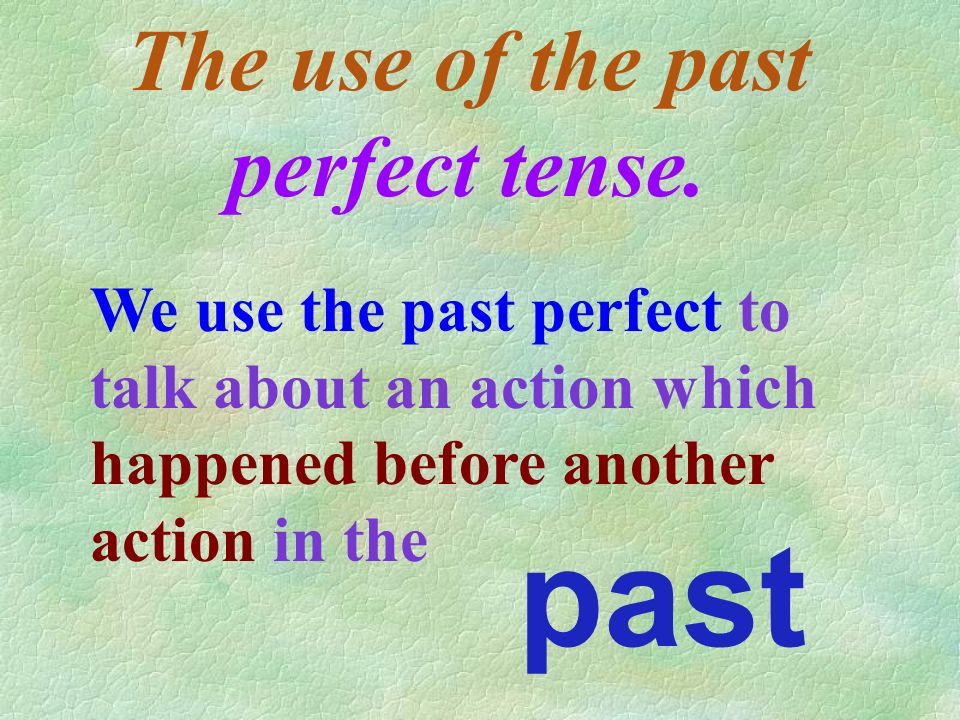 The use of the past perfect tense.

We use the past perfect to talk about an action which happened before another action in the past